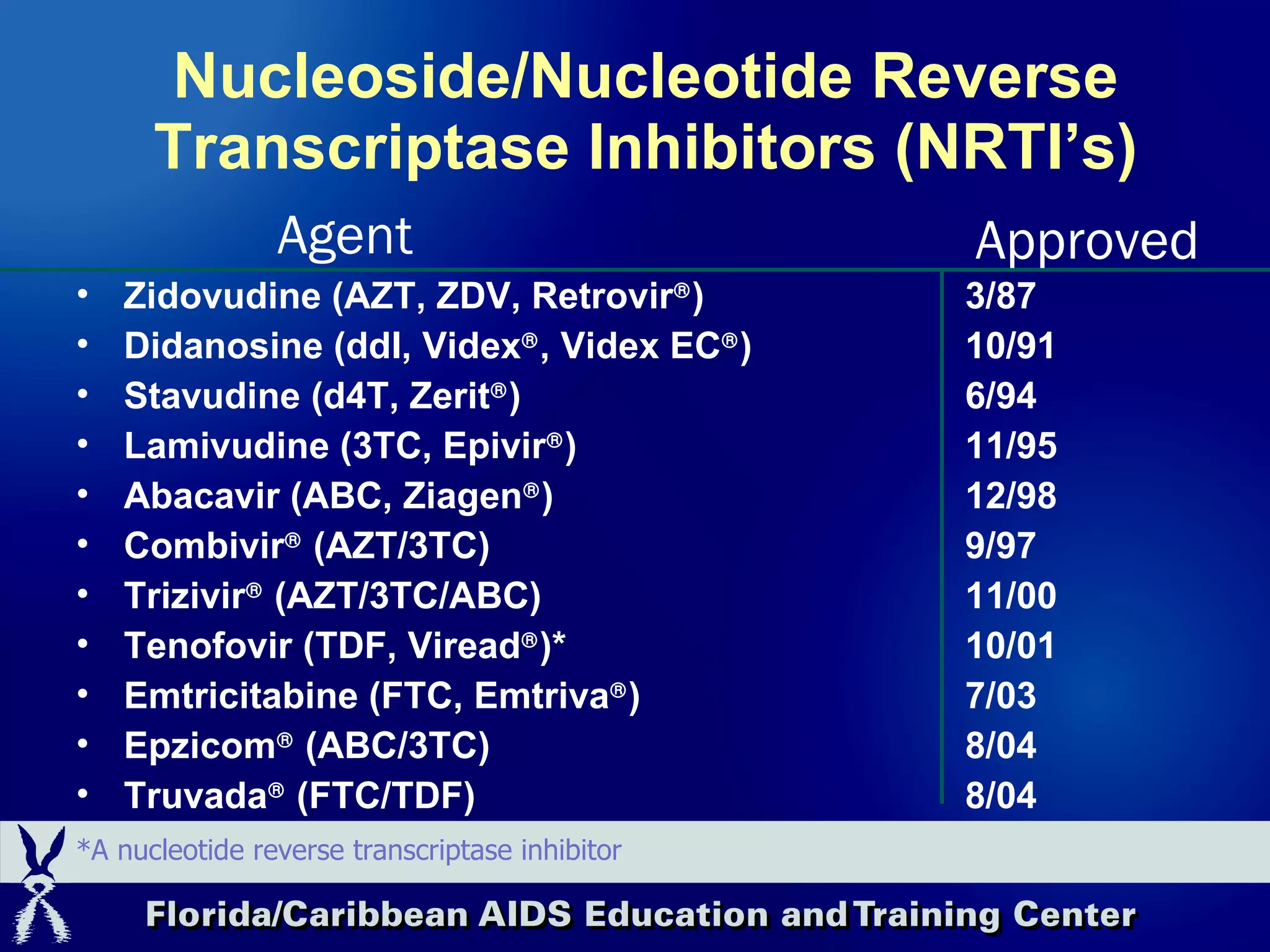 Nucleoside/Nucleotide Reverse Transcriptase Inhibitors (NRTI's)

| Agent | Approved |
|---|---|
| • Zidovudine (AZT, ZDV, Retrovir®) | 3/87 |
| • Didanosine (ddI, Videx®, Videx EC®) | 10/91 |
| • Stavudine (d4T, Zerit®) | 6/94 |
| • Lamivudine (3TC, Epivir®) | 11/95 |
| • Abacavir (ABC, Ziagen®) | 12/98 |
| • Combivir® (AZT/3TC) | 9/97 |
| • Trizivir® (AZT/3TC/ABC) | 11/00 |
| • Tenofovir (TDF, Viread®)* | 10/01 |
| • Emtricitabine (FTC, Emtriva®) | 7/03 |
| • Epzicom® (ABC/3TC) | 8/04 |
| • Truvada® (FTC/TDF) | 8/04 |

*A nucleotide reverse transcriptase inhibitor

Florida/Caribbean AIDS Education and Training Center